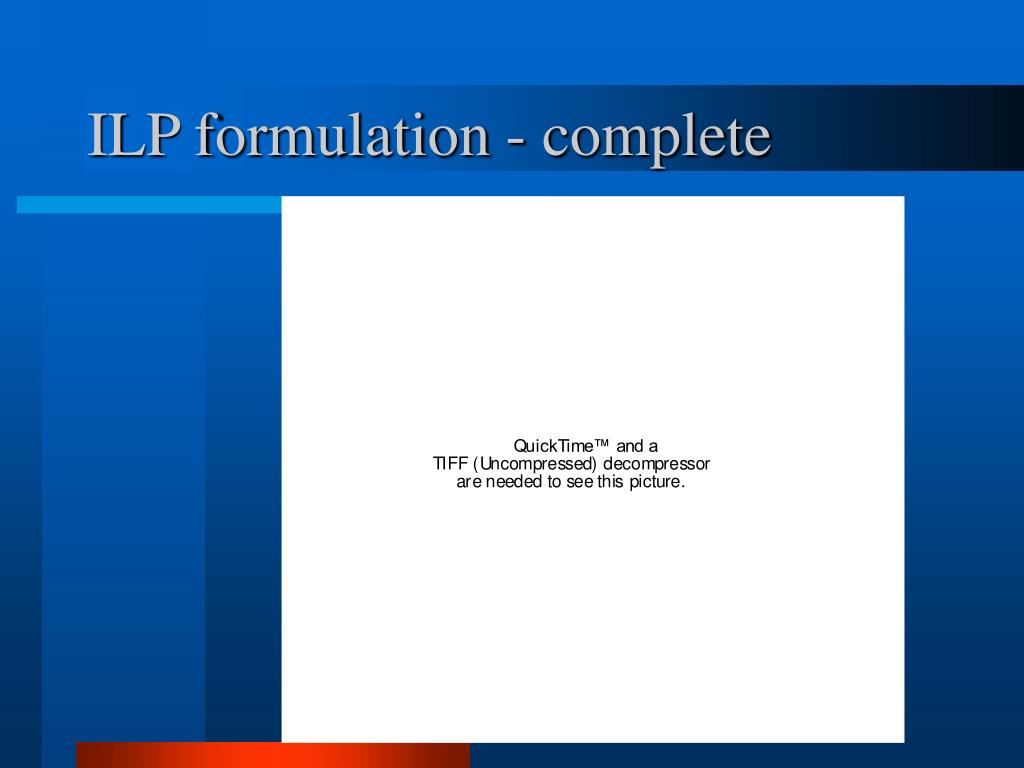 ILP formulation - complete

QuickTime™ and a
TIFF (Uncompressed) decompressor
are needed to see this picture.